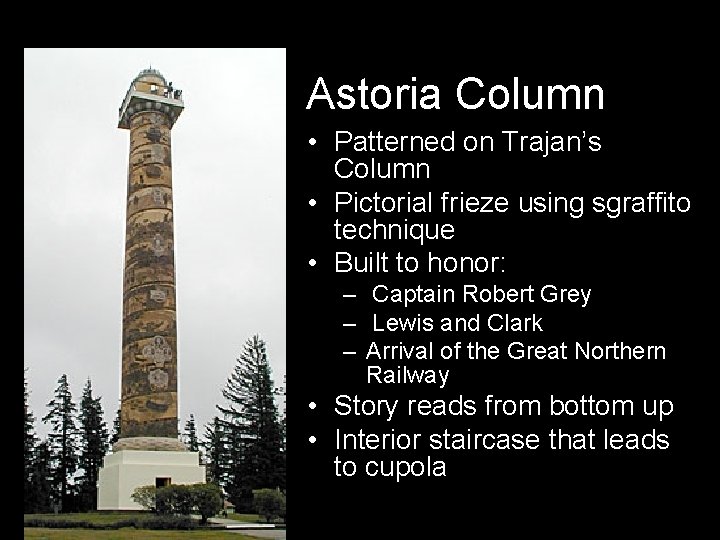 Astoria Column

• Patterned on Trajan's Column
• Pictorial frieze using sgraffito technique
• Built to honor:
  – Captain Robert Grey
  – Lewis and Clark
  – Arrival of the Great Northern Railway
• Story reads from bottom up
• Interior staircase that leads to cupola